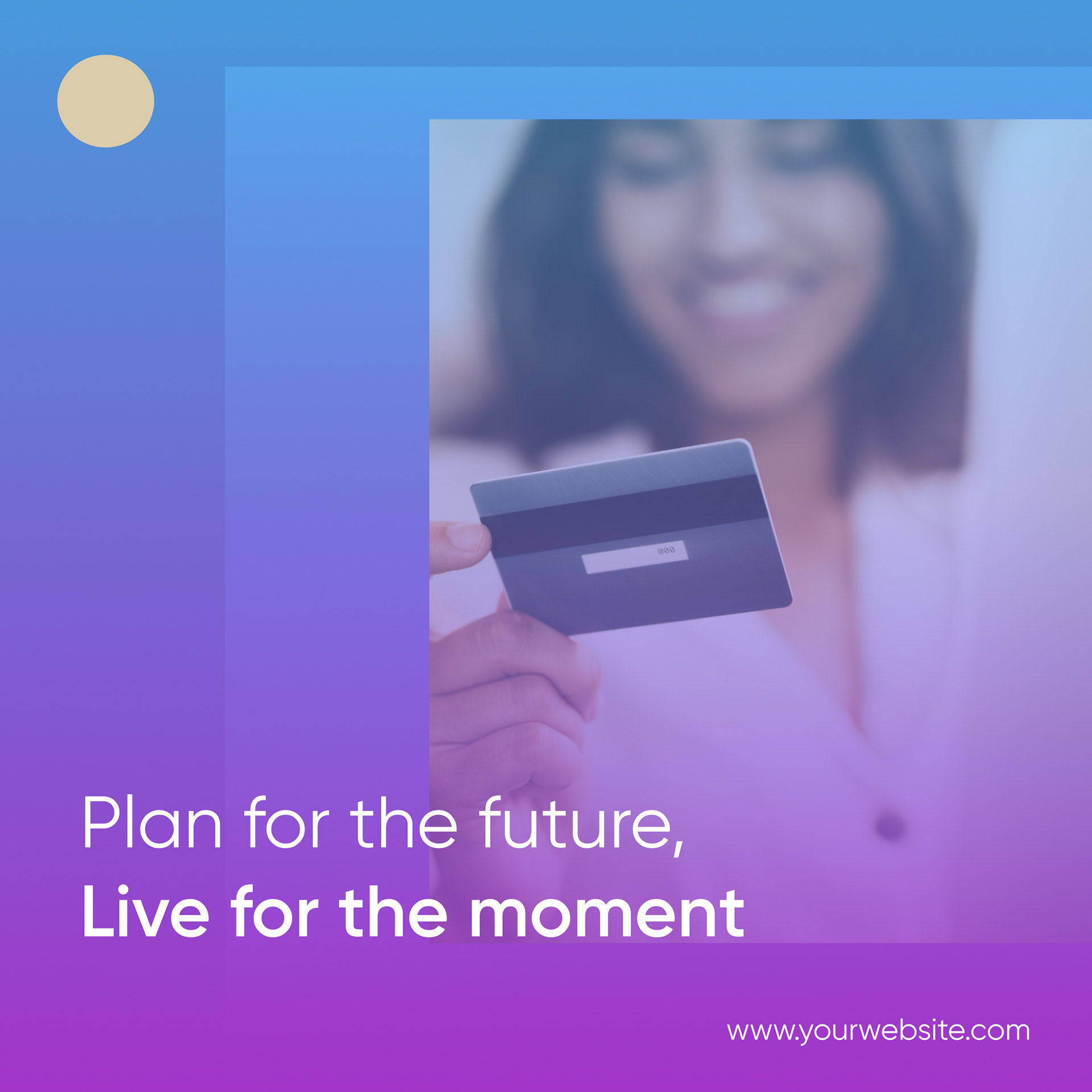 000

Plan for the future,
Live for the moment

www.yourwebsite.com